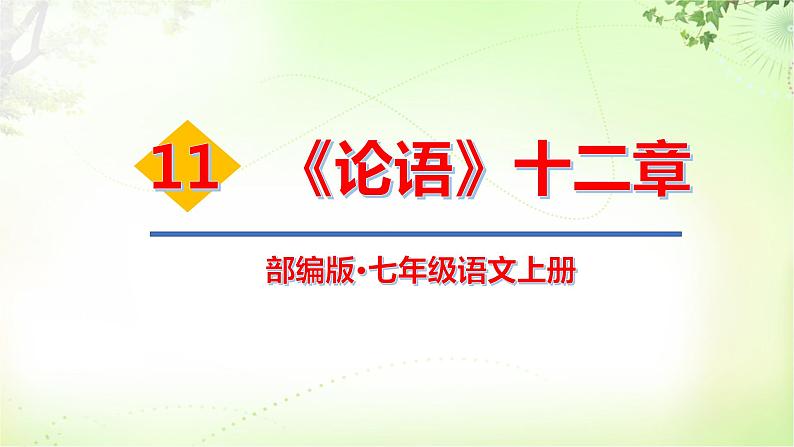 11 《论语》十二章

部编版·七年级语文上册